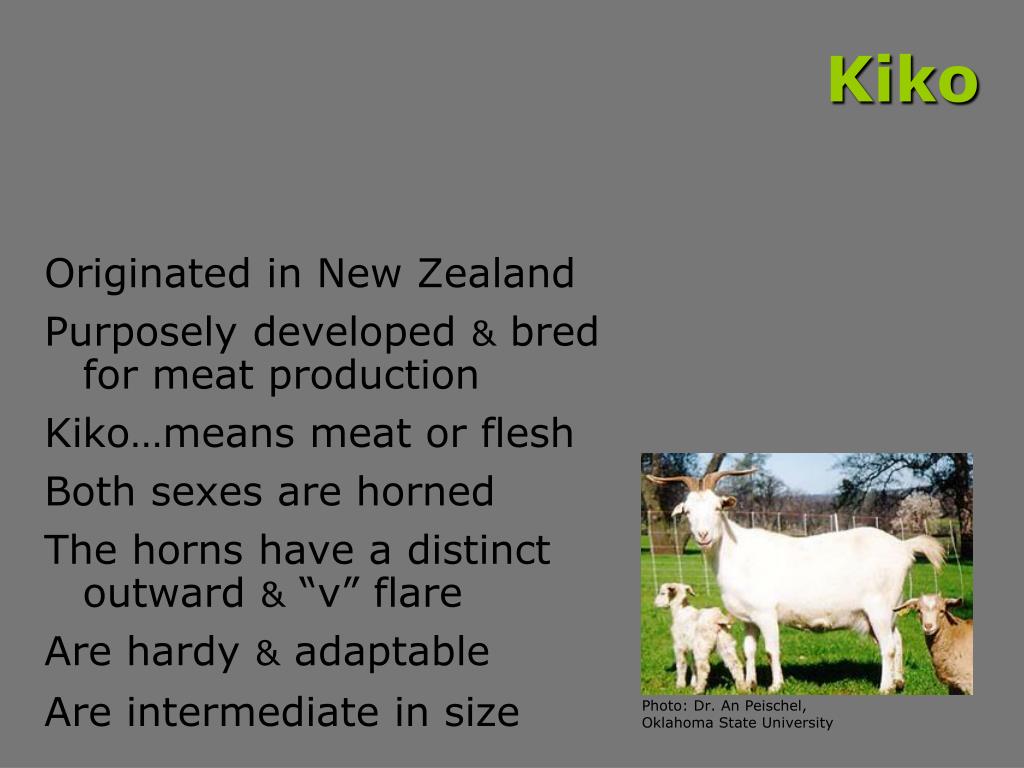 Kiko

Originated in New Zealand

Purposely developed & bred for meat production

Kiko…means meat or flesh

Both sexes are horned

The horns have a distinct outward & “v” flare

Are hardy & adaptable

Are intermediate in size

Photo: Dr. An Peischel, Oklahoma State University